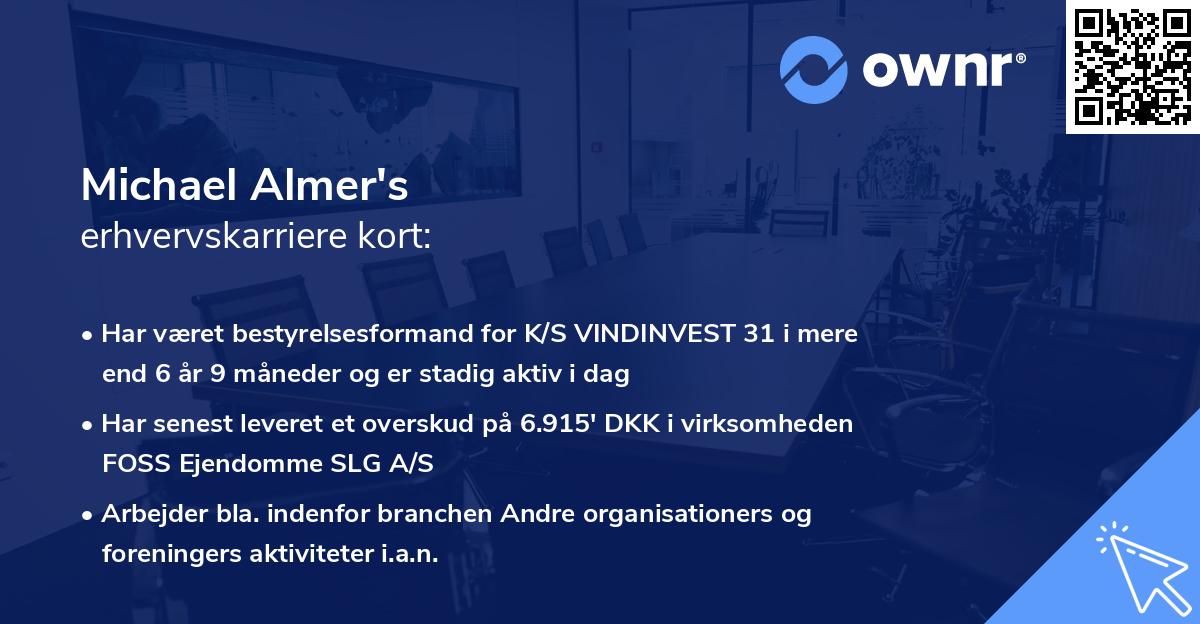 ownr®

Michael Almer's
erhvervskarriere kort:

• Har været bestyrelsesformand for K/S VINDINVEST 31 i mere end 6 år 9 måneder og er stadig aktiv i dag

• Har senest leveret et overskud på 6.915' DKK i virksomheden FOSS Ejendomme SLG A/S

• Arbejder bla. indenfor branchen Andre organisationers og foreningers aktiviteter i.a.n.